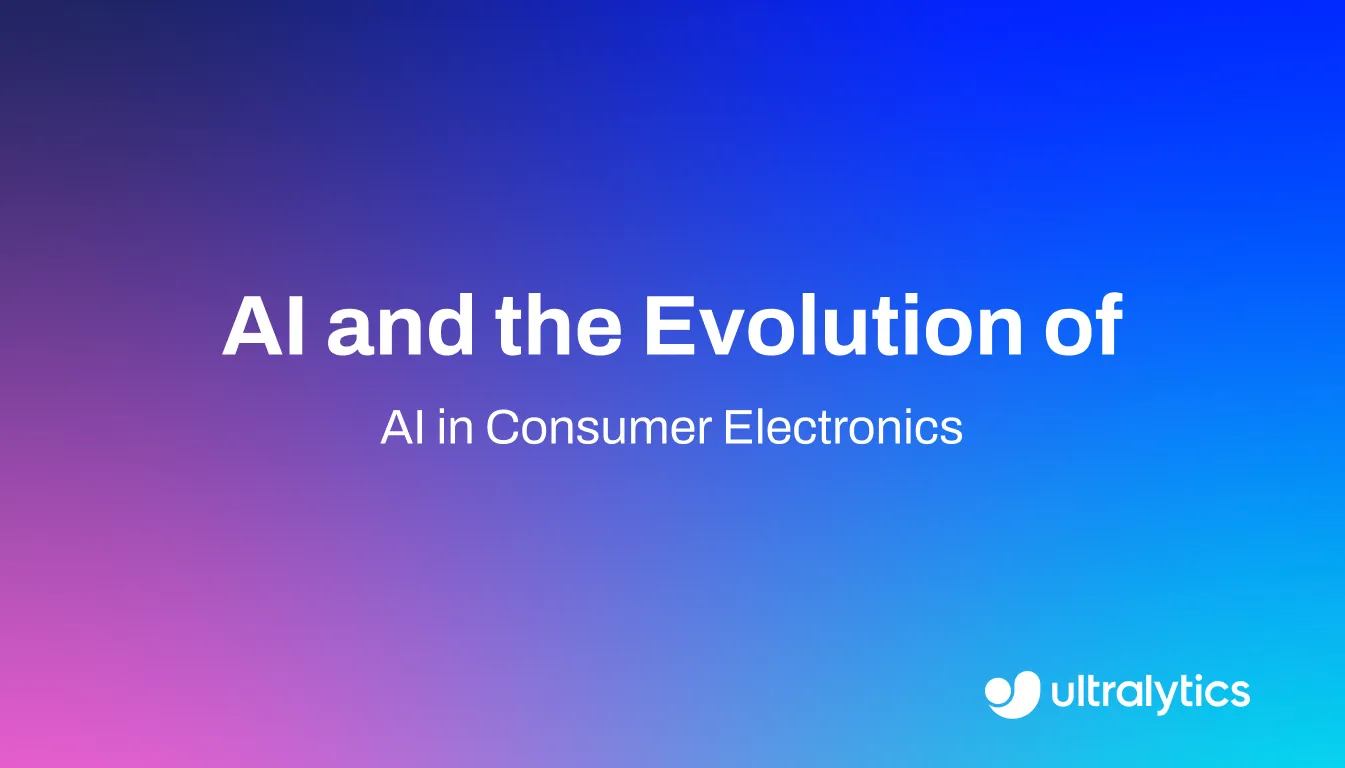 AI and the Evolution of

AI in Consumer Electronics

ultralytics